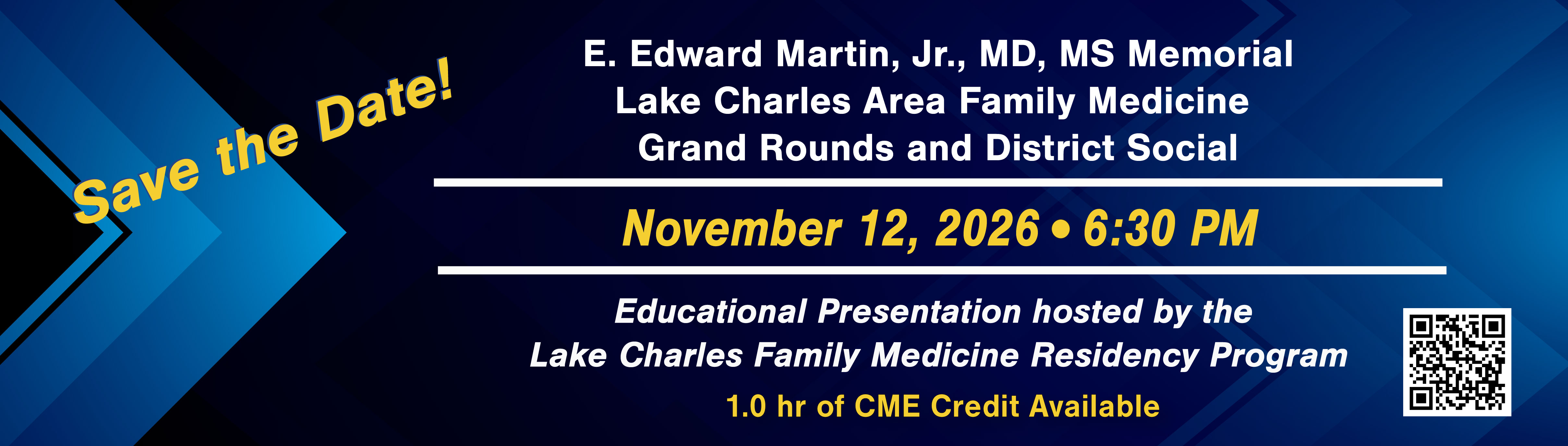 Save the Date!

E. Edward Martin, Jr., MD, MS Memorial
Lake Charles Area Family Medicine
Grand Rounds and District Social

November 12, 2026 • 6:30 PM

Educational Presentation hosted by the
Lake Charles Family Medicine Residency Program

1.0 hr of CME Credit Available